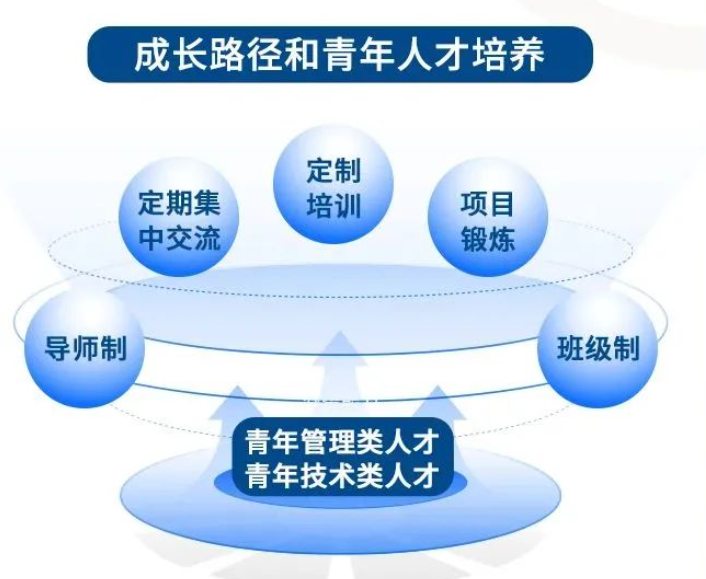 成长路径和青年人才培养

定期集中交流

定制培训

项目锻炼

导师制

班级制

青年管理类人才
青年技术类人才